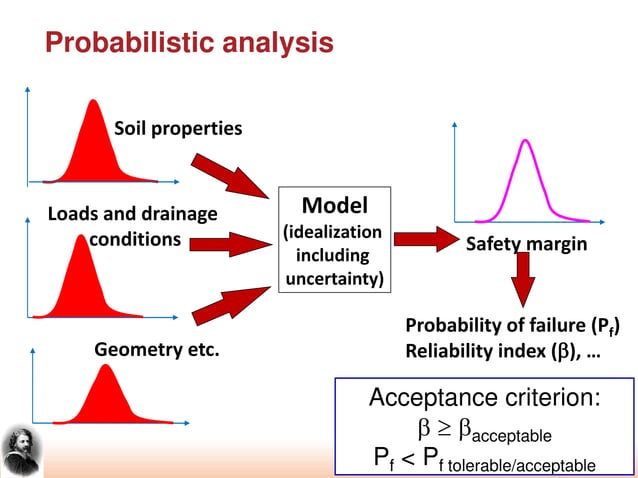 Probabilistic analysis

Soil properties

Loads and drainage conditions

Geometry etc.

Model (idealization including uncertainty)

Safety margin

Probability of failure ($P_f$)
Reliability index ($\beta$), …

Acceptance criterion:
$\beta \geq \beta_{acceptable}$
$P_f < P_{f\ tolerable/acceptable}$